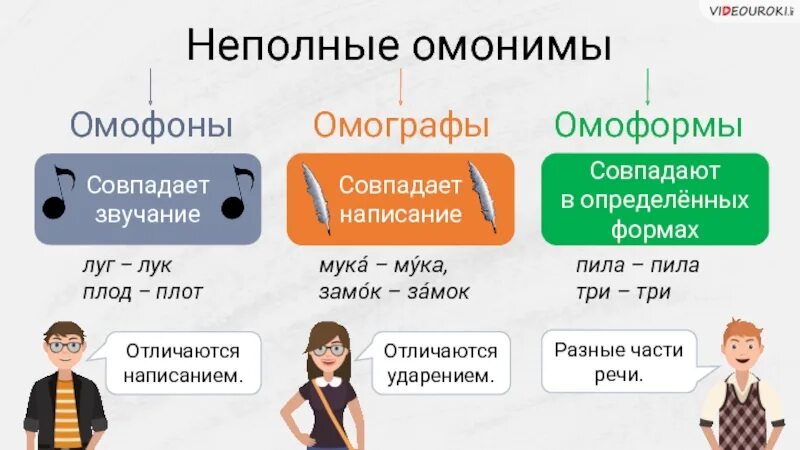 VIDEOUROKI

Неполные омонимы

Омофоны

Совпадает звучание

луг – лук
плод – плот

Отличаются написанием.

Омографы

Совпадает написание

мука́ – му́ка,
замо́к – за́мок

Отличаются ударением.

Омоформы

Совпадают в определённых формах

пила – пила
три – три

Разные части речи.